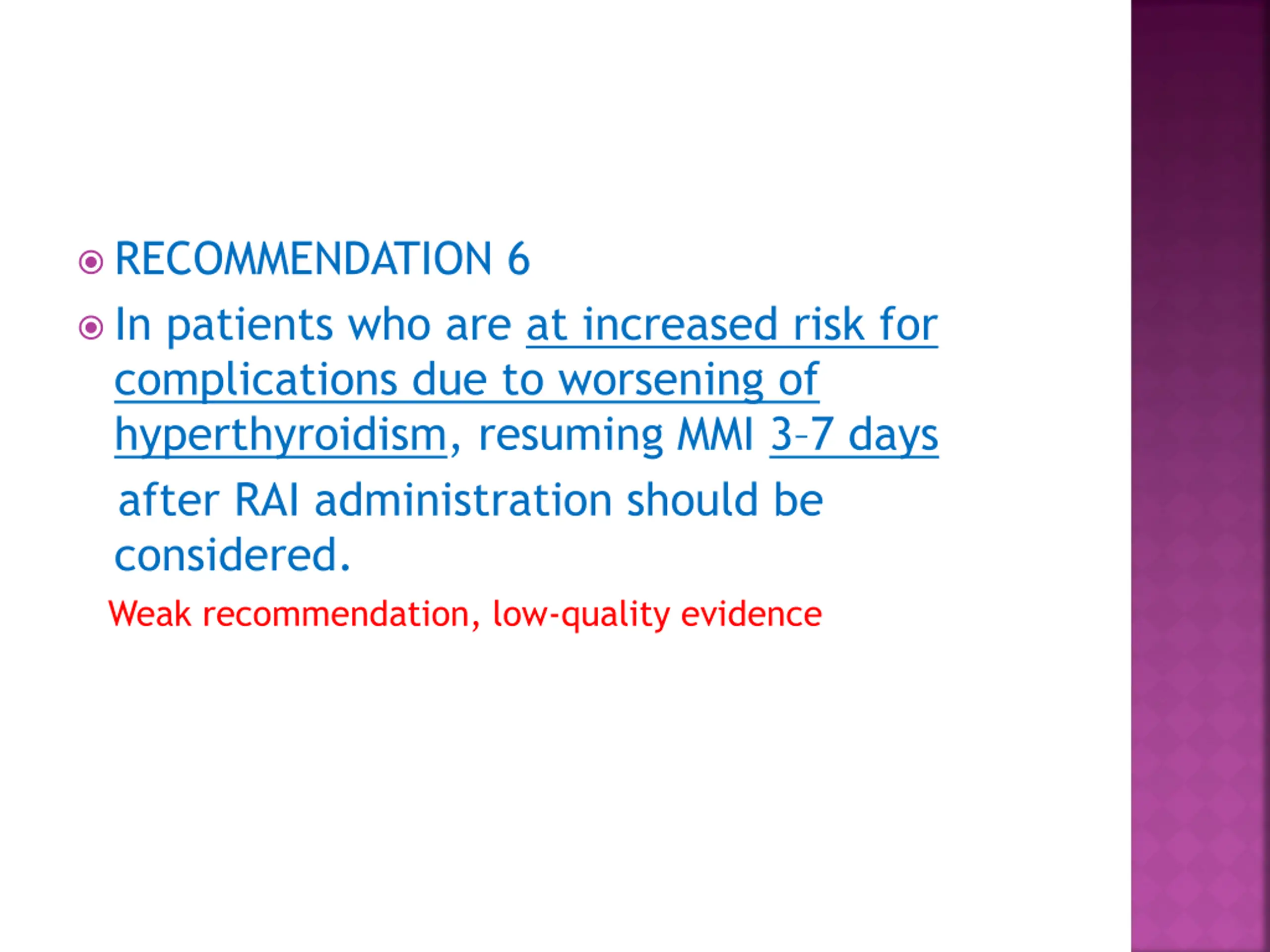 RECOMMENDATION 6

In patients who are at increased risk for complications due to worsening of hyperthyroidism, resuming MMI 3–7 days after RAI administration should be considered.

Weak recommendation, low-quality evidence